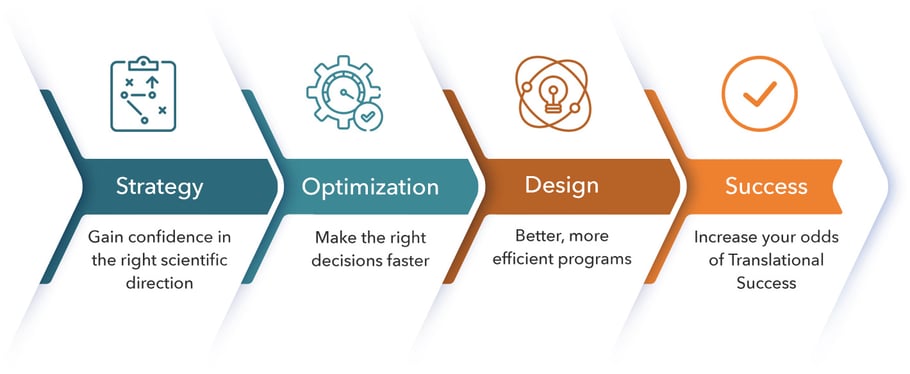 Strategy

Gain confidence in the right scientific direction

Optimization

Make the right decisions faster

Design

Better, more efficient programs

Success

Increase your odds of Translational Success